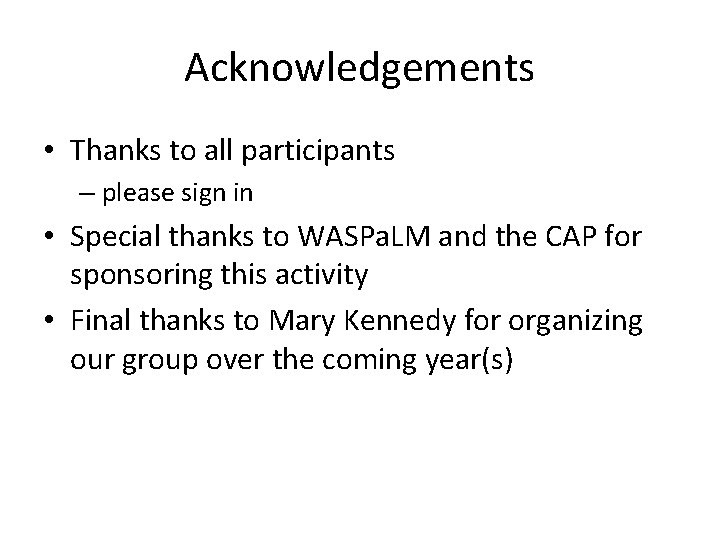 Acknowledgements

• Thanks to all participants
– please sign in
• Special thanks to WASPaLM and the CAP for sponsoring this activity
• Final thanks to Mary Kennedy for organizing our group over the coming year(s)